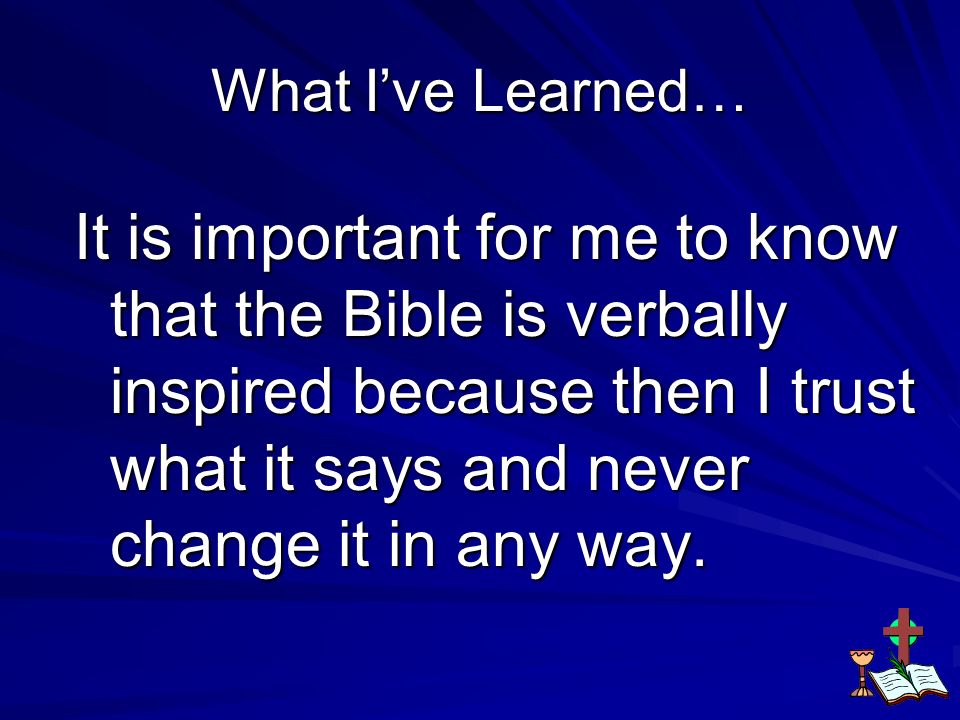 What I’ve Learned…

It is important for me to know that the Bible is verbally inspired because then I trust what it says and never change it in any way.